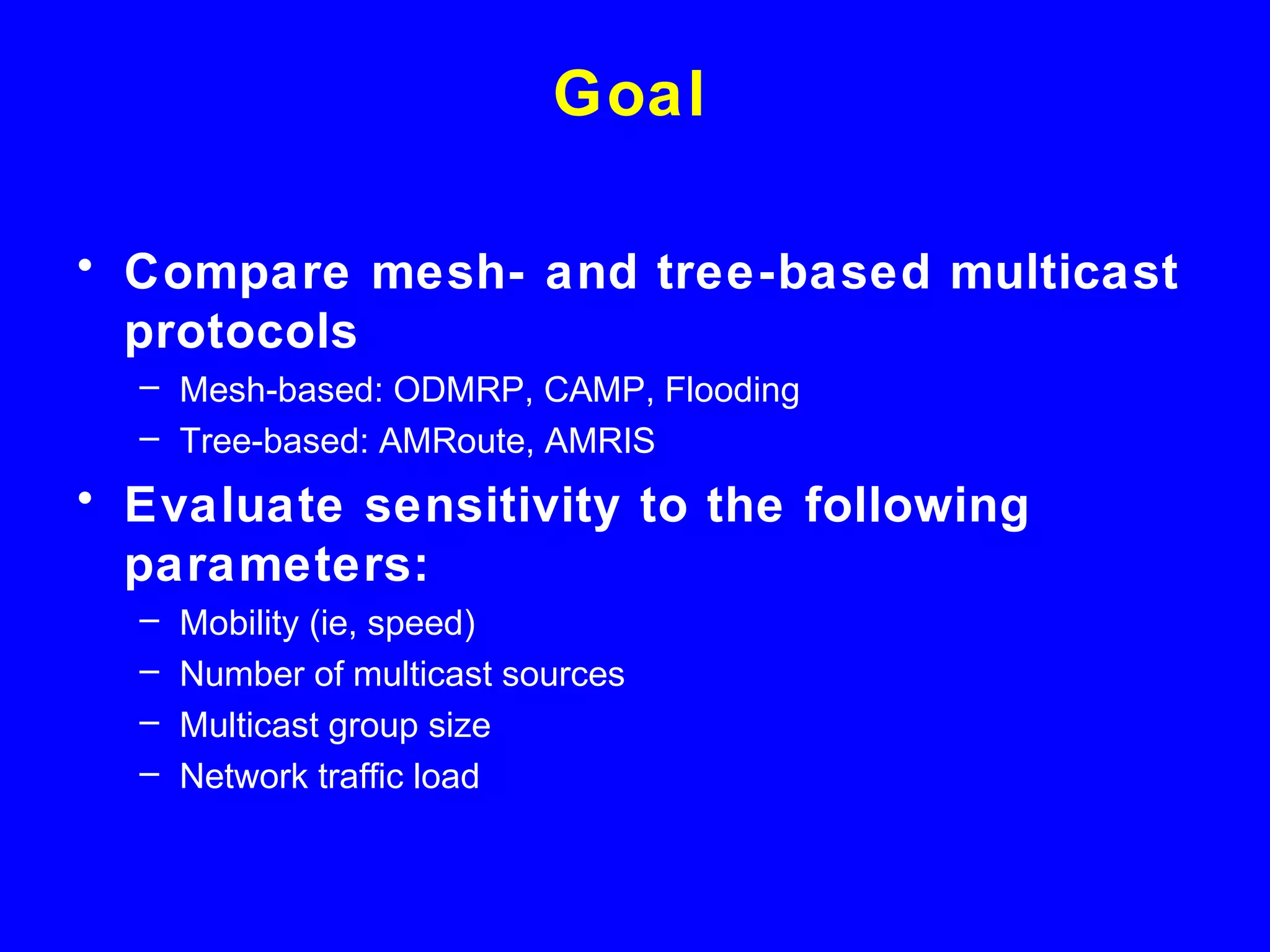 Goal

• Compare mesh- and tree-based multicast protocols
– Mesh-based: ODMRP, CAMP, Flooding
– Tree-based: AMRoute, AMRIS

• Evaluate sensitivity to the following parameters:
– Mobility (ie, speed)
– Number of multicast sources
– Multicast group size
– Network traffic load